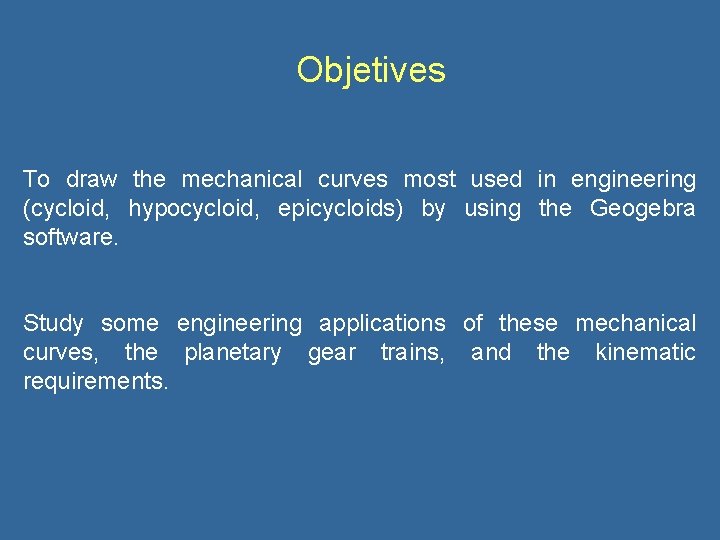 Objetives

To draw the mechanical curves most used in engineering (cycloid, hypocycloid, epicycloids) by using the Geogebra software.

Study some engineering applications of these mechanical curves, the planetary gear trains, and the kinematic requirements.